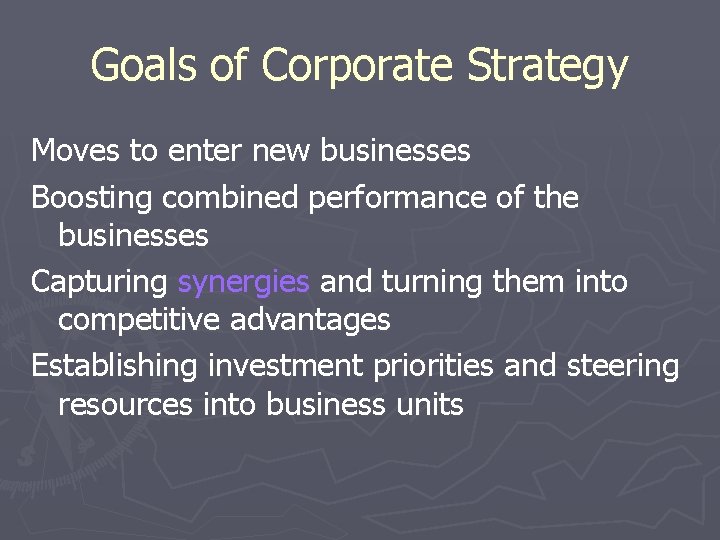 Goals of Corporate Strategy

Moves to enter new businesses

Boosting combined performance of the businesses

Capturing synergies and turning them into competitive advantages

Establishing investment priorities and steering resources into business units